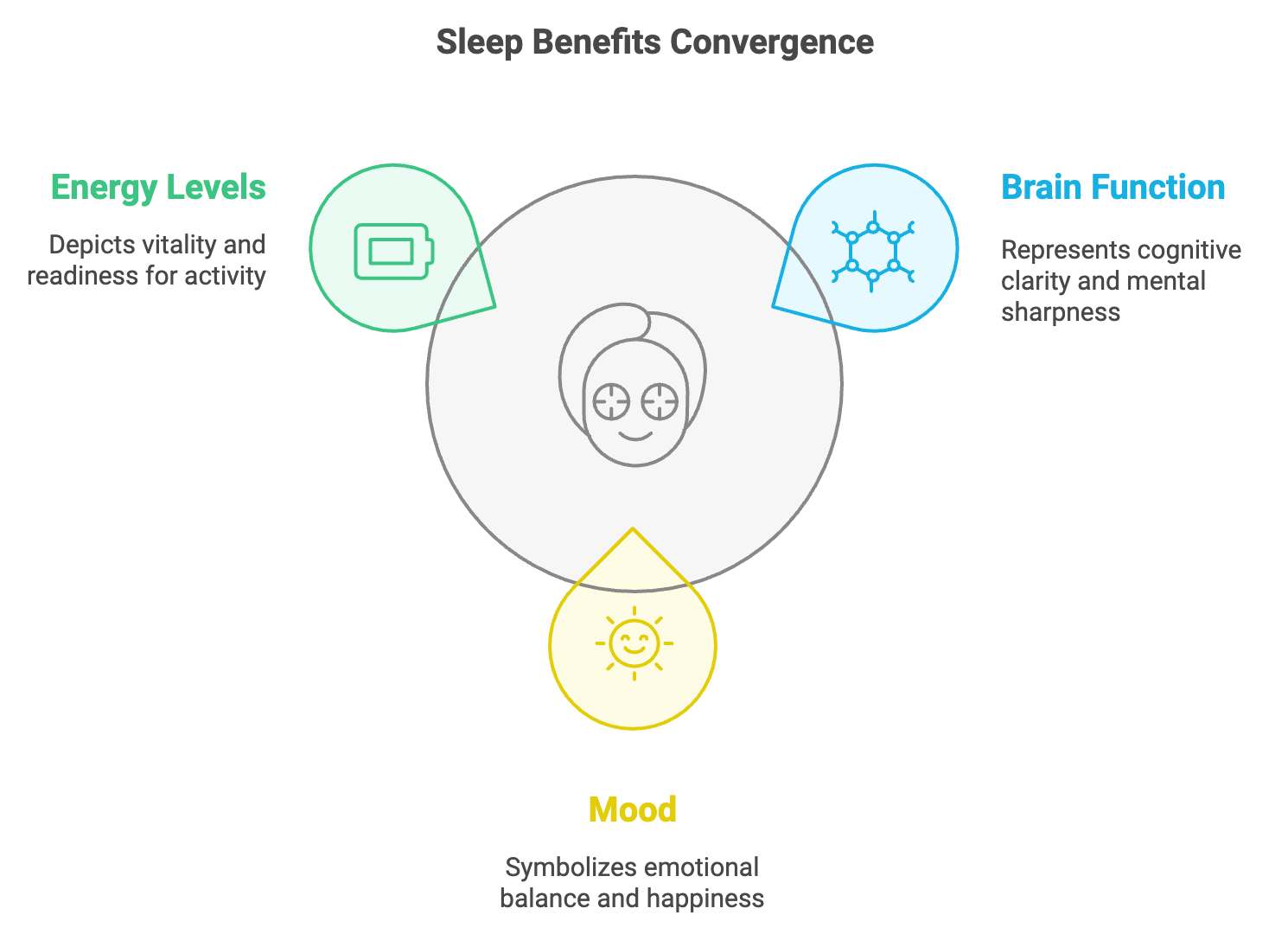 Sleep Benefits Convergence

Energy Levels

Depicts vitality and readiness for activity

Brain Function

Represents cognitive clarity and mental sharpness

Mood

Symbolizes emotional balance and happiness